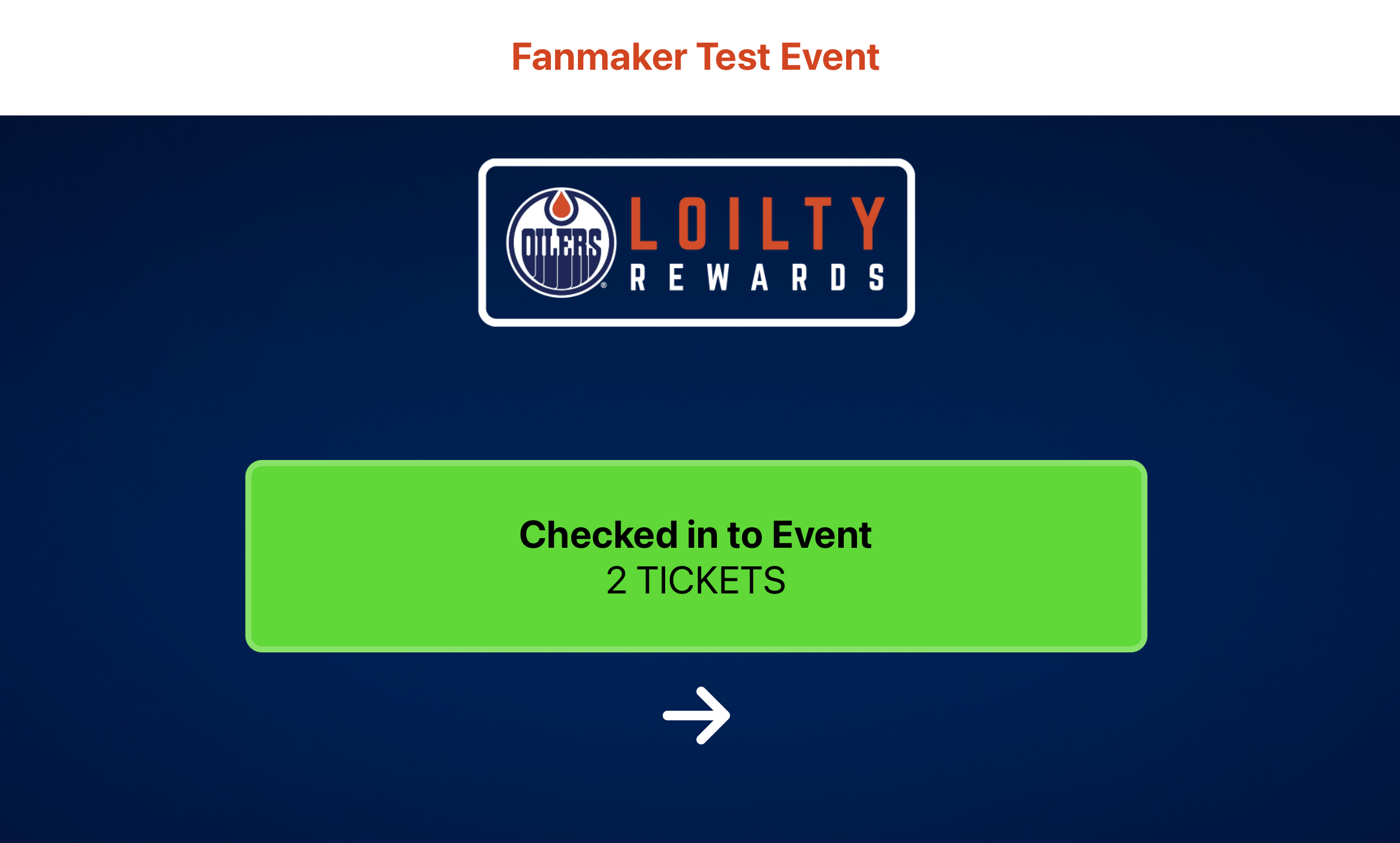 Fanmaker Test Event

OILERS LOILTY REWARDS

Checked in to Event
2 TICKETS